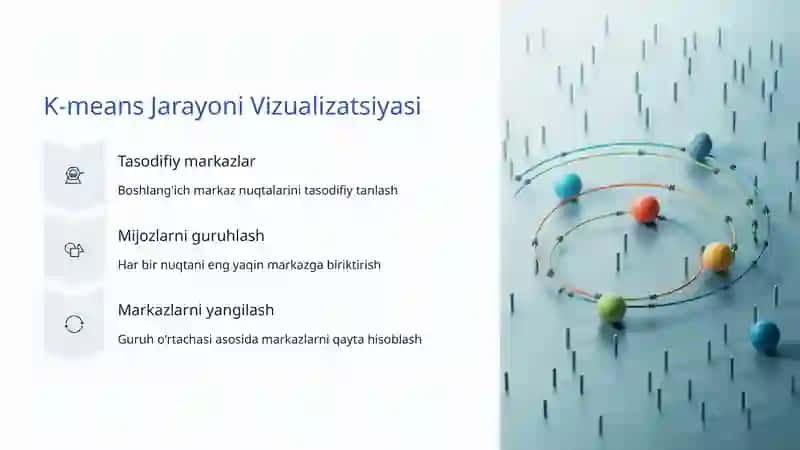 K-means Jarayoni Vizualizatsiyasi

Tasodifiy markazlar

Boshlang'ich markaz nuqtalarini tasodifiy tanlash

Mijozlarni guruhlash

Har bir nuqtani eng yaqin markazga biriktirish

Markazlarni yangilash

Guruh o'rtachasi asosida markazlarni qayta hisoblash